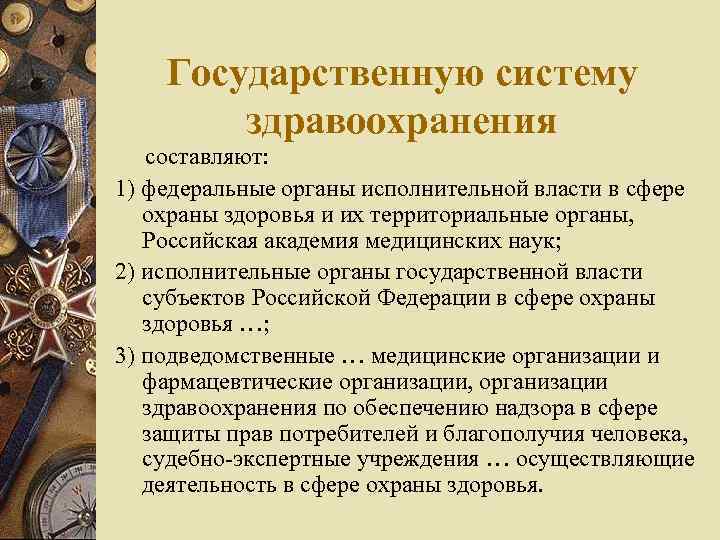 Государственную систему здравоохранения

составляют:

1) федеральные органы исполнительной власти в сфере охраны здоровья и их территориальные органы, Российская академия медицинских наук;

2) исполнительные органы государственной власти субъектов Российской Федерации в сфере охраны здоровья …;

3) подведомственные … медицинские организации и фармацевтические организации, организации здравоохранения по обеспечению надзора в сфере защиты прав потребителей и благополучия человека, судебно-экспертные учреждения … осуществляющие деятельность в сфере охраны здоровья.